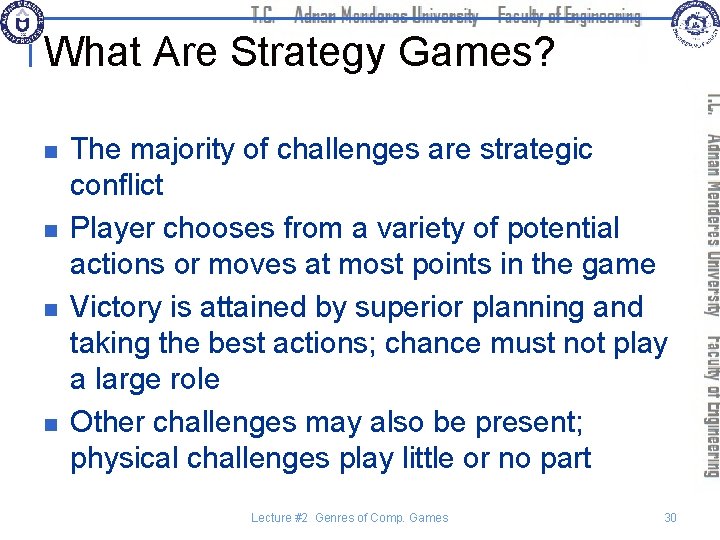 T.C. Adnan Menderes University Faculty of Engineering

What Are Strategy Games?

- The majority of challenges are strategic conflict
- Player chooses from a variety of potential actions or moves at most points in the game
- Victory is attained by superior planning and taking the best actions; chance must not play a large role
- Other challenges may also be present; physical challenges play little or no part

T.C. Adnan Menderes University Faculty of Engineering

Lecture #2 Genres of Comp. Games

30